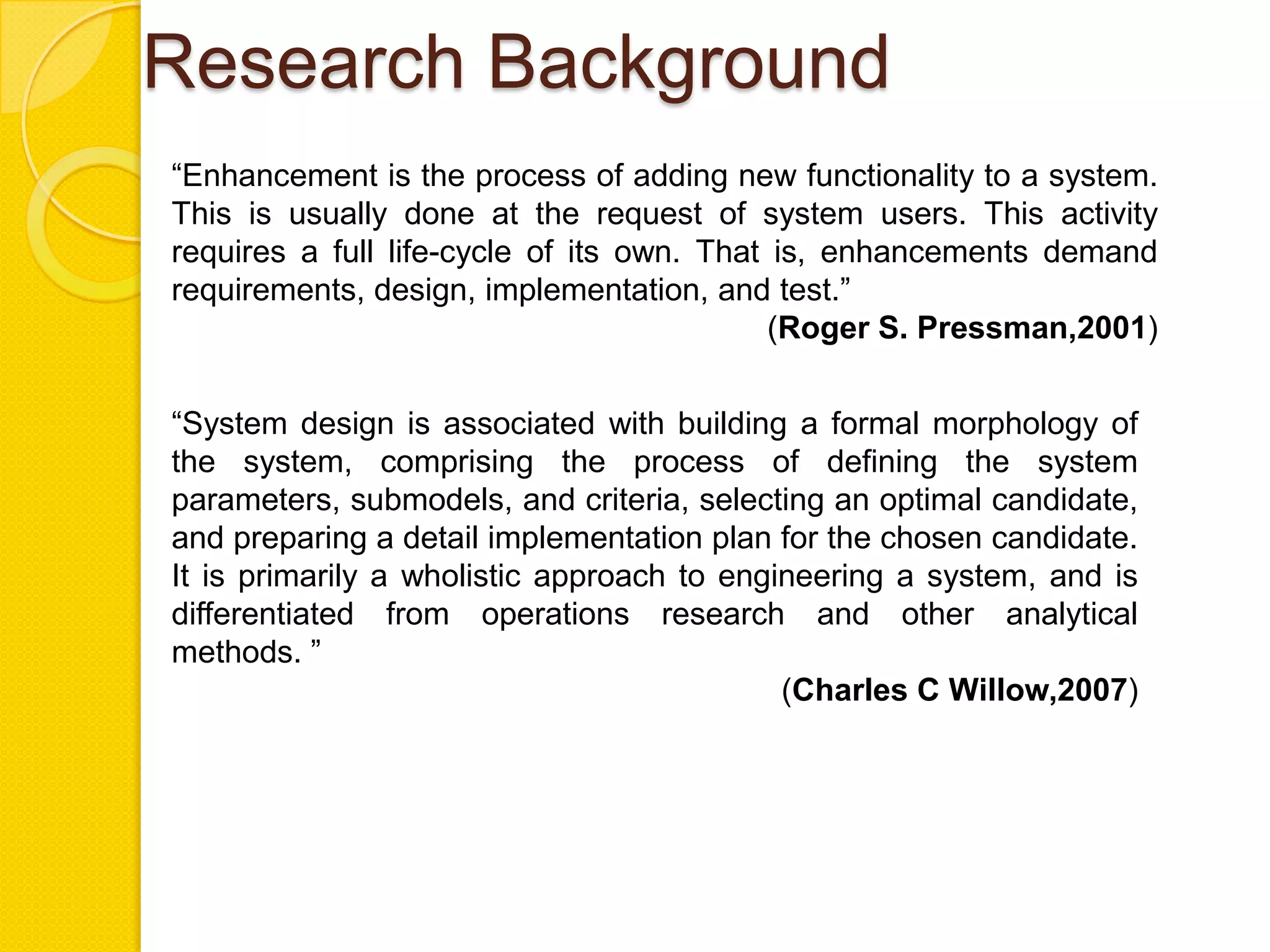 Research Background

“Enhancement is the process of adding new functionality to a system. This is usually done at the request of system users. This activity requires a full life-cycle of its own. That is, enhancements demand requirements, design, implementation, and test.”

(Roger S. Pressman,2001)

“System design is associated with building a formal morphology of the system, comprising the process of defining the system parameters, submodels, and criteria, selecting an optimal candidate, and preparing a detail implementation plan for the chosen candidate. It is primarily a wholistic approach to engineering a system, and is differentiated from operations research and other analytical methods. ”

(Charles C Willow,2007)